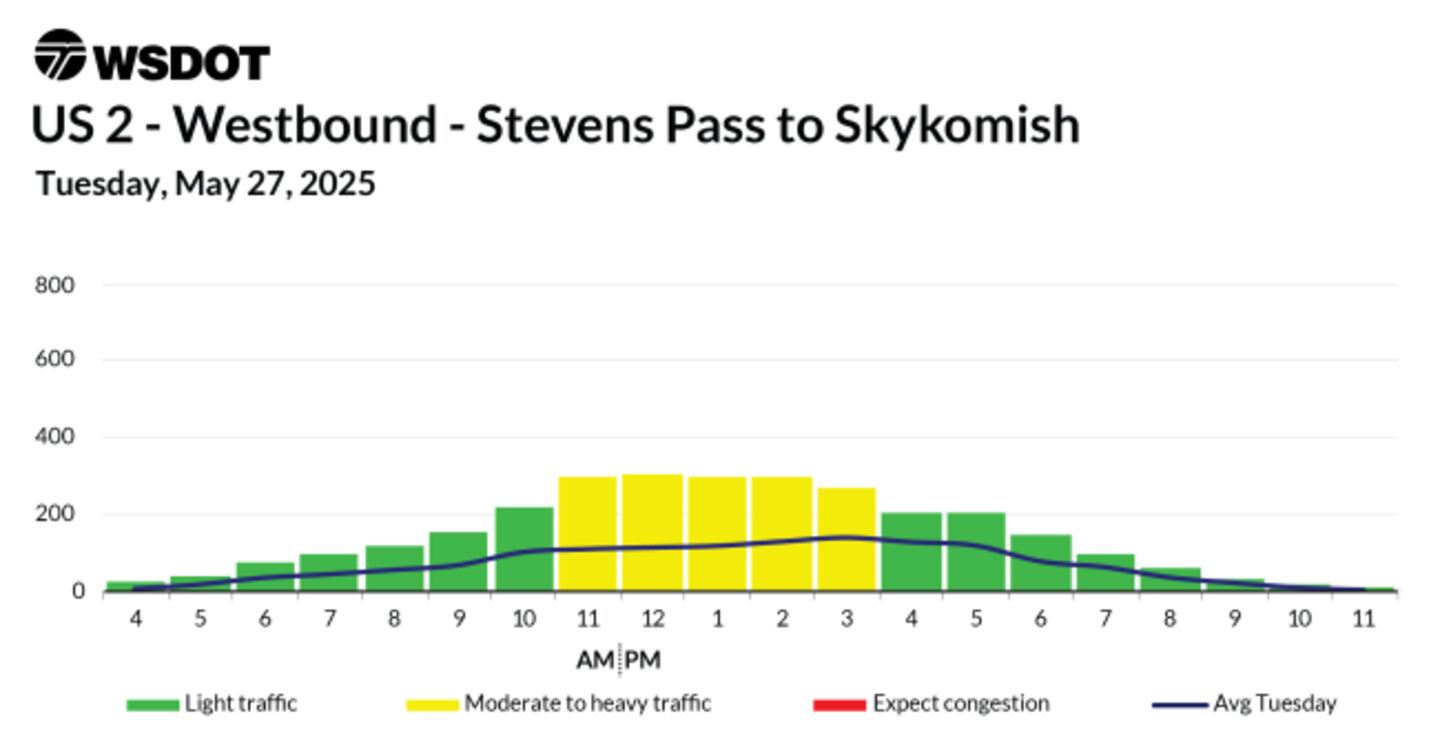 WSDOT
US 2 - Westbound - Stevens Pass to Skykomish
Tuesday, May 27, 2025

800
600
400
200
0

4 5 6 7 8 9 10 11 12 1 2 3 4 5 6 7 8 9 10 11
AM PM

Light traffic
Moderate to heavy traffic
Expect congestion
Avg Tuesday